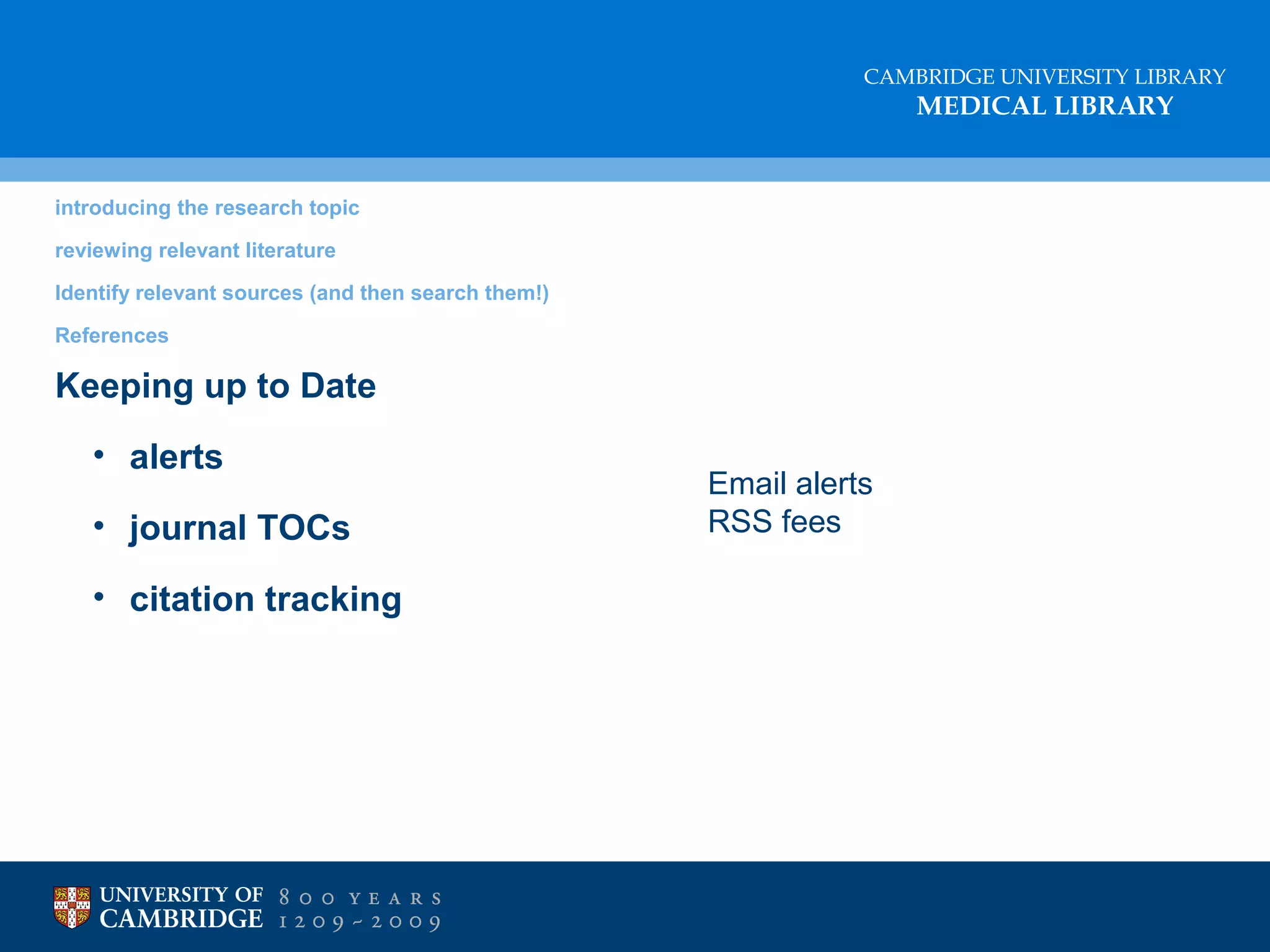 CAMBRIDGE UNIVERSITY LIBRARY
MEDICAL LIBRARY

introducing the research topic

reviewing relevant literature

Identify relevant sources (and then search them!)

References

Keeping up to Date

• alerts

• journal TOCs

• citation tracking

Email alerts
RSS fees

UNIVERSITY OF CAMBRIDGE 800 YEARS 1209 ~ 2009